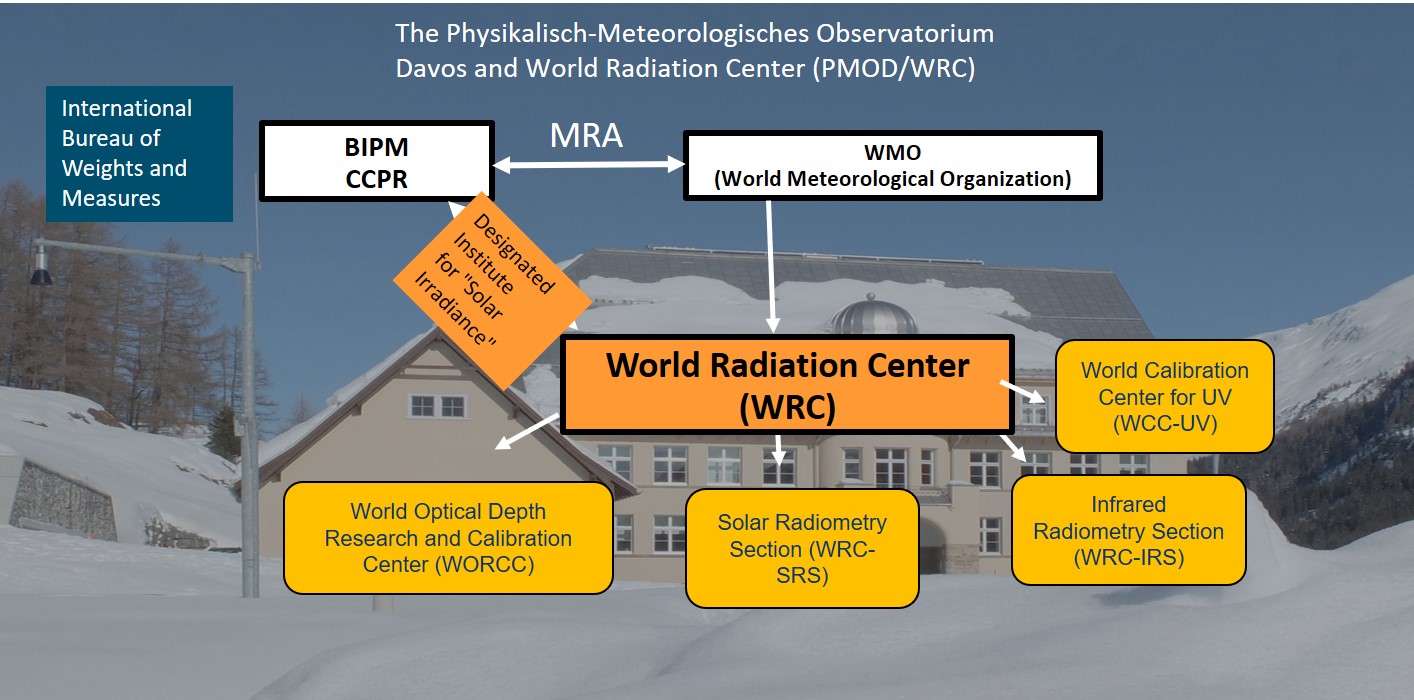 The Physikalisch-Meteorologisches Observatorium Davos and World Radiation Center (PMOD/WRC)

International Bureau of Weights and Measures

BIPM
CCPR

MRA

WMO
(World Meteorological Organization)

Designated Institute for "Solar Irradiance"

World Radiation Center (WRC)

World Calibration Center for UV (WCC-UV)

World Optical Depth Research and Calibration Center (WORCC)

Solar Radiometry Section (WRC-SRS)

Infrared Radiometry Section (WRC-IRS)